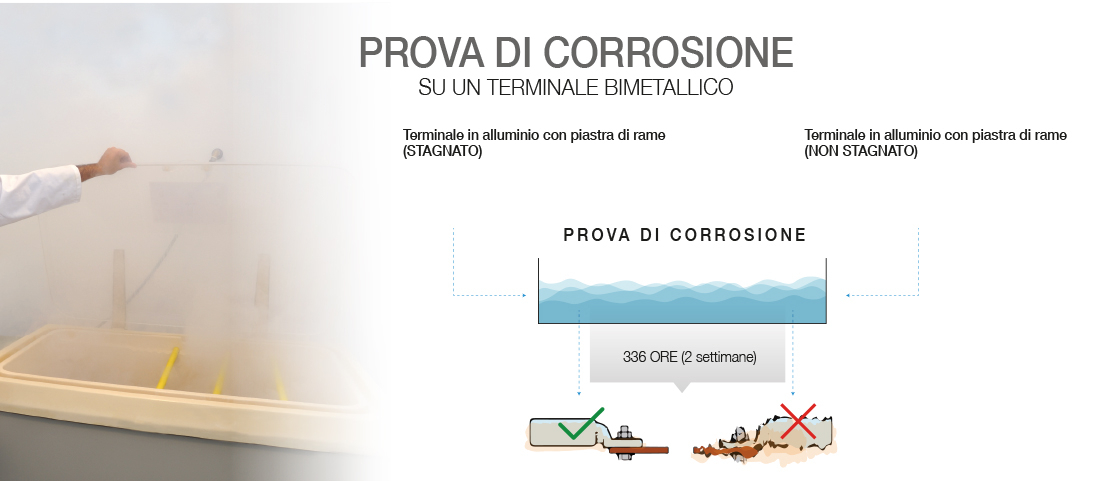 PROVA DI CORROSIONE
SU UN TERMINALE BIMETALLICO

Terminale in alluminio con piastra di rame
(STAGNATO)

Terminale in alluminio con piastra di rame
(NON STAGNATO)

PROVA DI CORROSIONE

336 ORE (2 settimane)